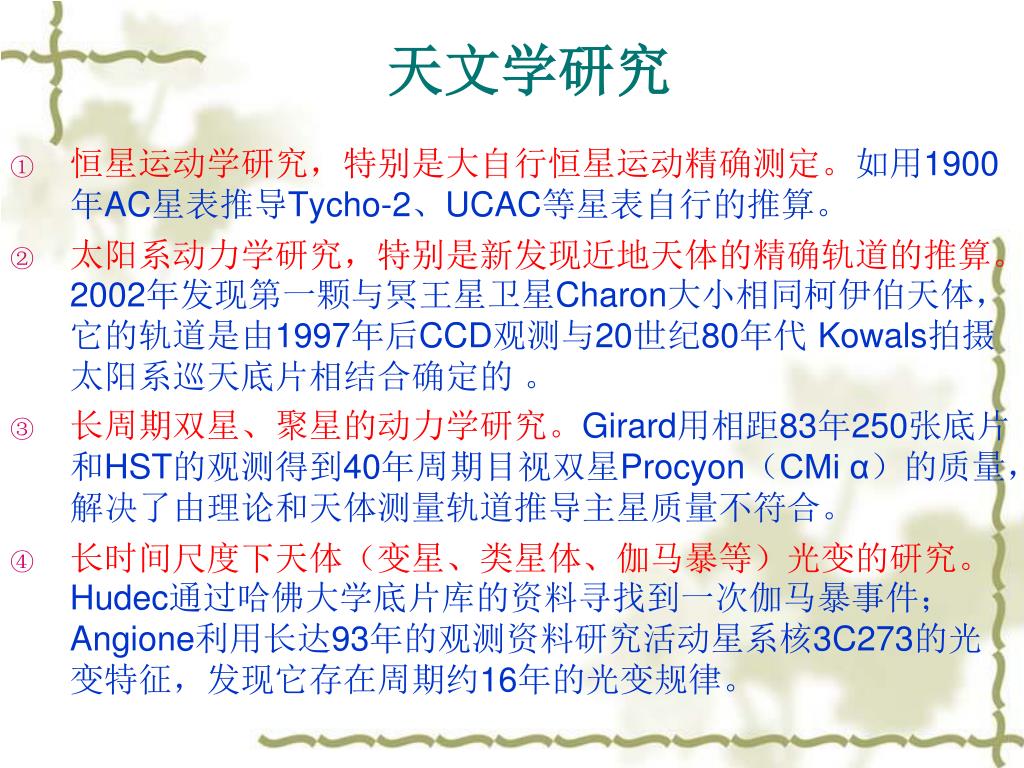 天文学研究

① 恒星运动学研究，特别是大自行恒星运动精确测定。如用1900年AC星表推导Tycho-2、UCAC等星表自行的推算。

② 太阳系动力学研究，特别是新发现近地天体的精确轨道的推算。2002年发现第一颗与冥王星卫星Charon大小相同柯伊伯天体，它的轨道是由1997年后CCD观测与20世纪80年代 Kowals拍摄太阳系巡天底片相结合确定的 。

③ 长周期双星、聚星的动力学研究。Girard用相距83年250张底片和HST的观测得到40年周期目视双星Procyon（CMi α）的质量，解决了由理论和天体测量轨道推导主星质量不符合。

④ 长时间尺度下天体（变星、类星体、伽马暴等）光变的研究。Hudec通过哈佛大学底片库的资料寻找到一次伽马暴事件；Angione利用长达93年的观测资料研究活动星系核3C273的光变特征，发现它存在周期约16年的光变规律。